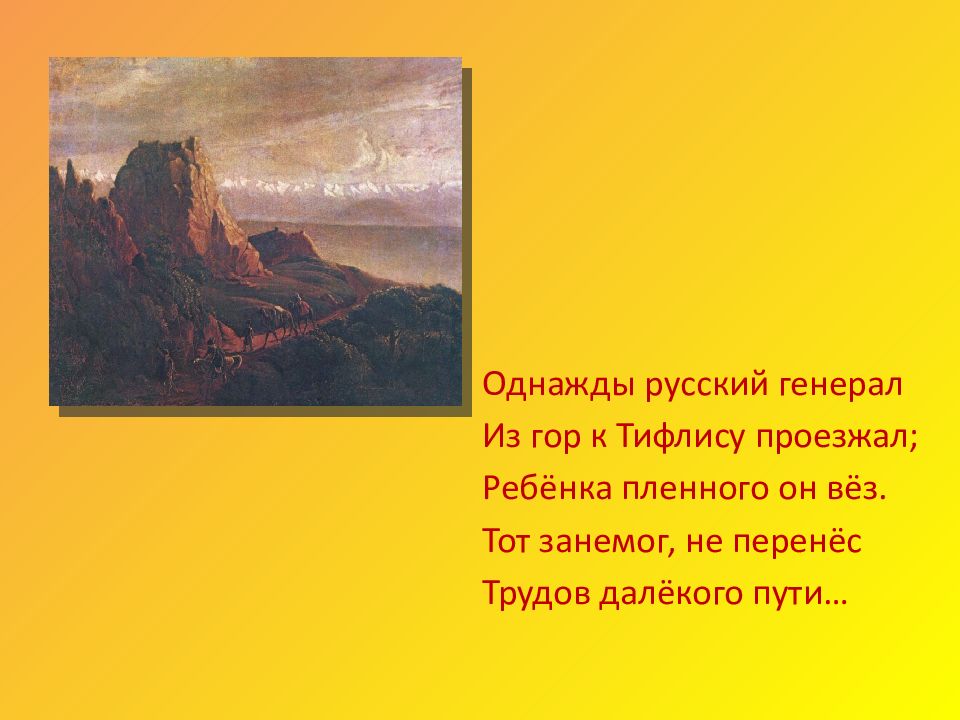 Однажды русский генерал
Из гор к Тифлису проезжал;
Ребёнка пленного он вёз.
Тот занемог, не перенёс
Трудов далёкого пути…